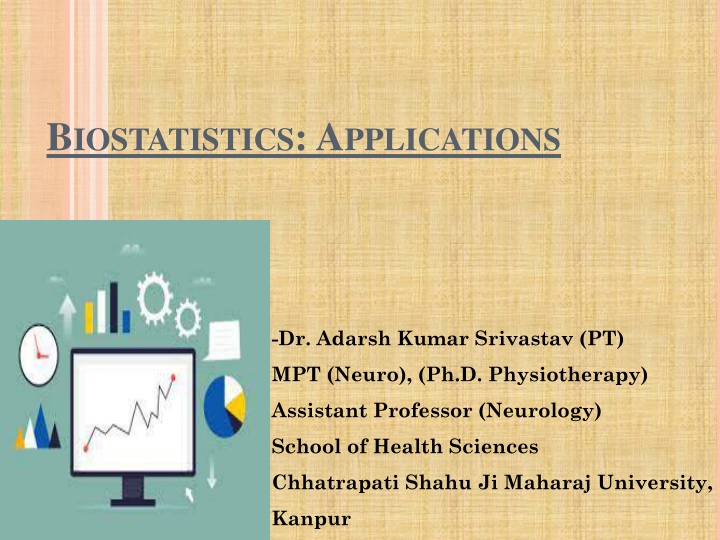 BIOSTATISTICS: APPLICATIONS

-Dr. Adarsh Kumar Srivastav (PT)
MPT (Neuro), (Ph.D. Physiotherapy)
Assistant Professor (Neurology)
School of Health Sciences
Chhatrapati Shahu Ji Maharaj University, Kanpur